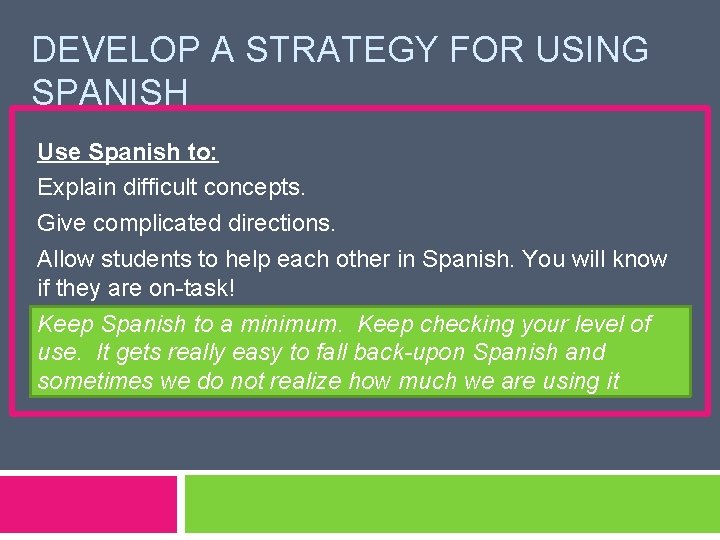 DEVELOP A STRATEGY FOR USING SPANISH

Use Spanish to:

Explain difficult concepts.

Give complicated directions.

Allow students to help each other in Spanish. You will know if they are on-task!

Keep Spanish to a minimum. Keep checking your level of use. It gets really easy to fall back-upon Spanish and sometimes we do not realize how much we are using it